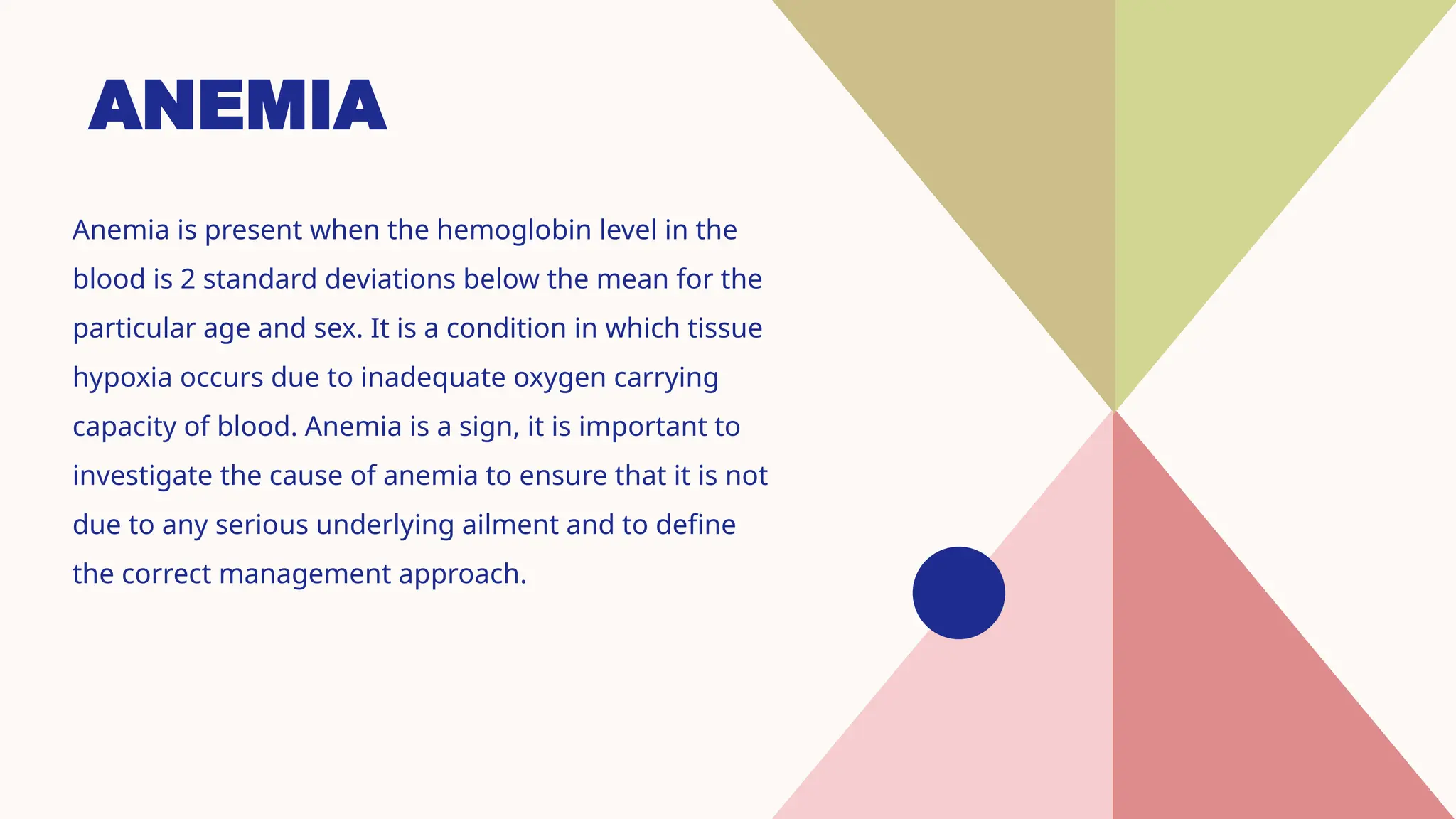 ANEMIA

Anemia is present when the hemoglobin level in the blood is 2 standard deviations below the mean for the particular age and sex. It is a condition in which tissue hypoxia occurs due to inadequate oxygen carrying capacity of blood. Anemia is a sign, it is important to investigate the cause of anemia to ensure that it is not due to any serious underlying ailment and to define the correct management approach.